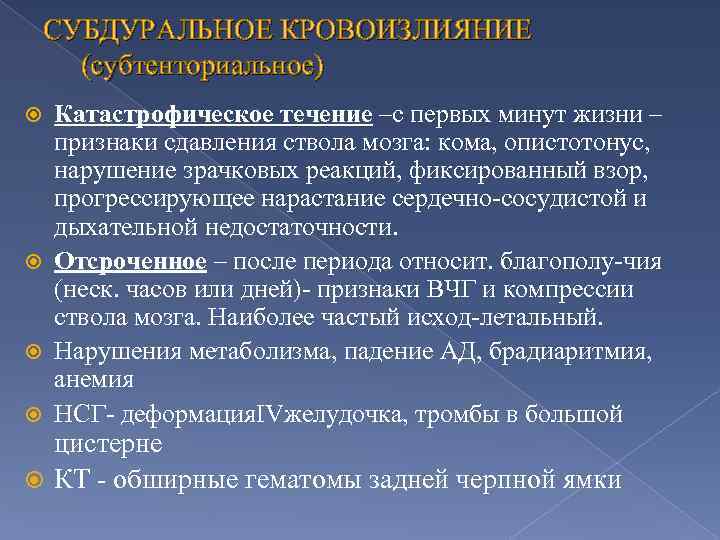 СУБДУРАЛЬНОЕ КРОВОИЗЛИЯНИЕ
(субтенториальное)

Катастрофическое течение –с первых минут жизни – признаки сдавления ствола мозга: кома, опистотонус, нарушение зрачковых реакций, фиксированный взор, прогрессирующее нарастание сердечно-сосудистой и дыхательной недостаточности.

Отсроченное – после периода относит. благополу-чия (неск. часов или дней)- признаки ВЧГ и компрессии ствола мозга. Наиболее частый исход-летальный.

Нарушения метаболизма, падение АД, брадиаритмия, анемия

НСГ- деформацияIVжелудочка, тромбы в большой цистерне

КТ - обширные гематомы задней черпной ямки